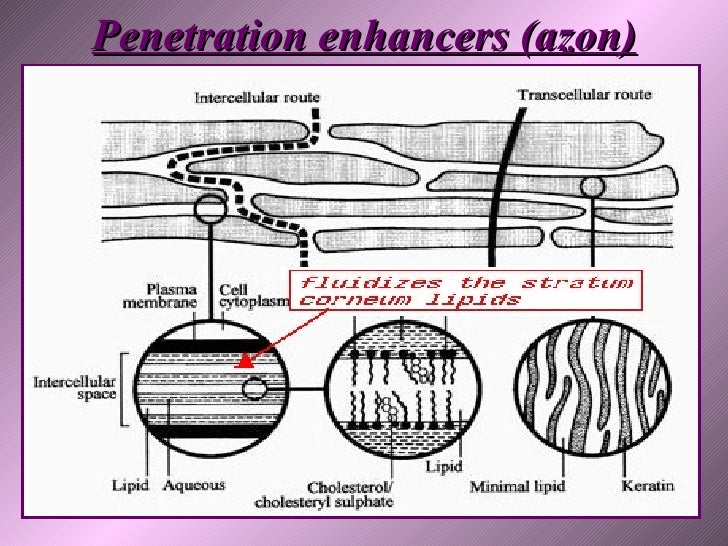 Penetration enhancers (azon)

Intercellular route

Transcellular route

Plasma membrane

Cell cytoplasm

fluidizes the stratum corneum lipids

Intercellular space

Lipid

Aqueous

Cholesterol/ cholesteryl sulphate

Lipid

Minimal lipid

Keratin